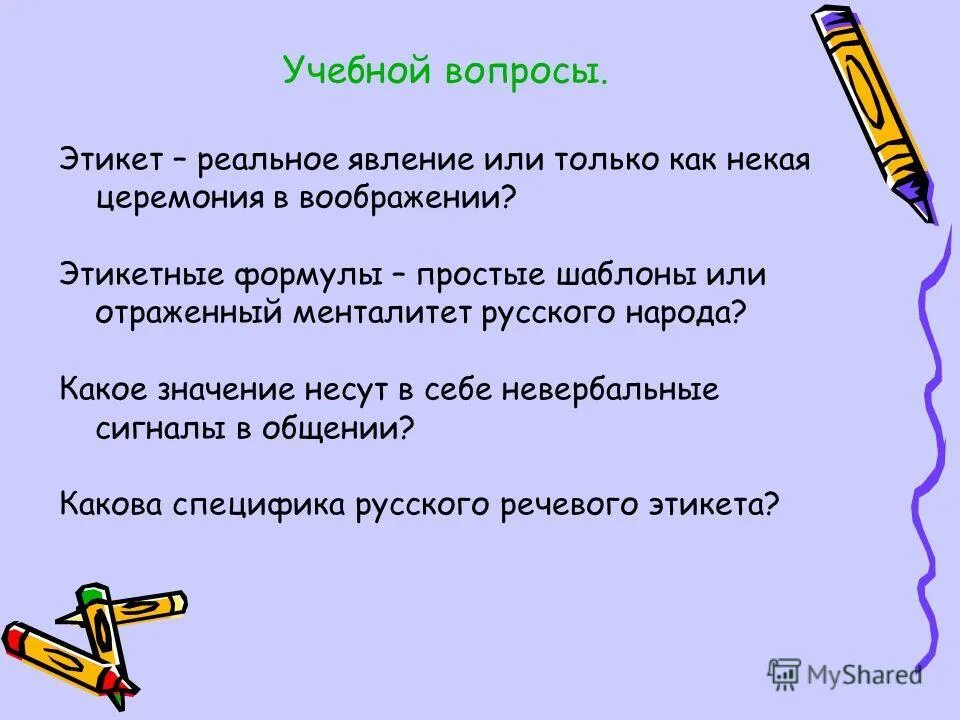 Учебной вопросы.

Этикет – реальное явление или только как некая церемония в воображении?

Этикетные формулы – простые шаблоны или отраженный менталитет русского народа?

Какое значение несут в себе невербальные сигналы в общении?

Какова специфика русского речевого этикета?

MyShared